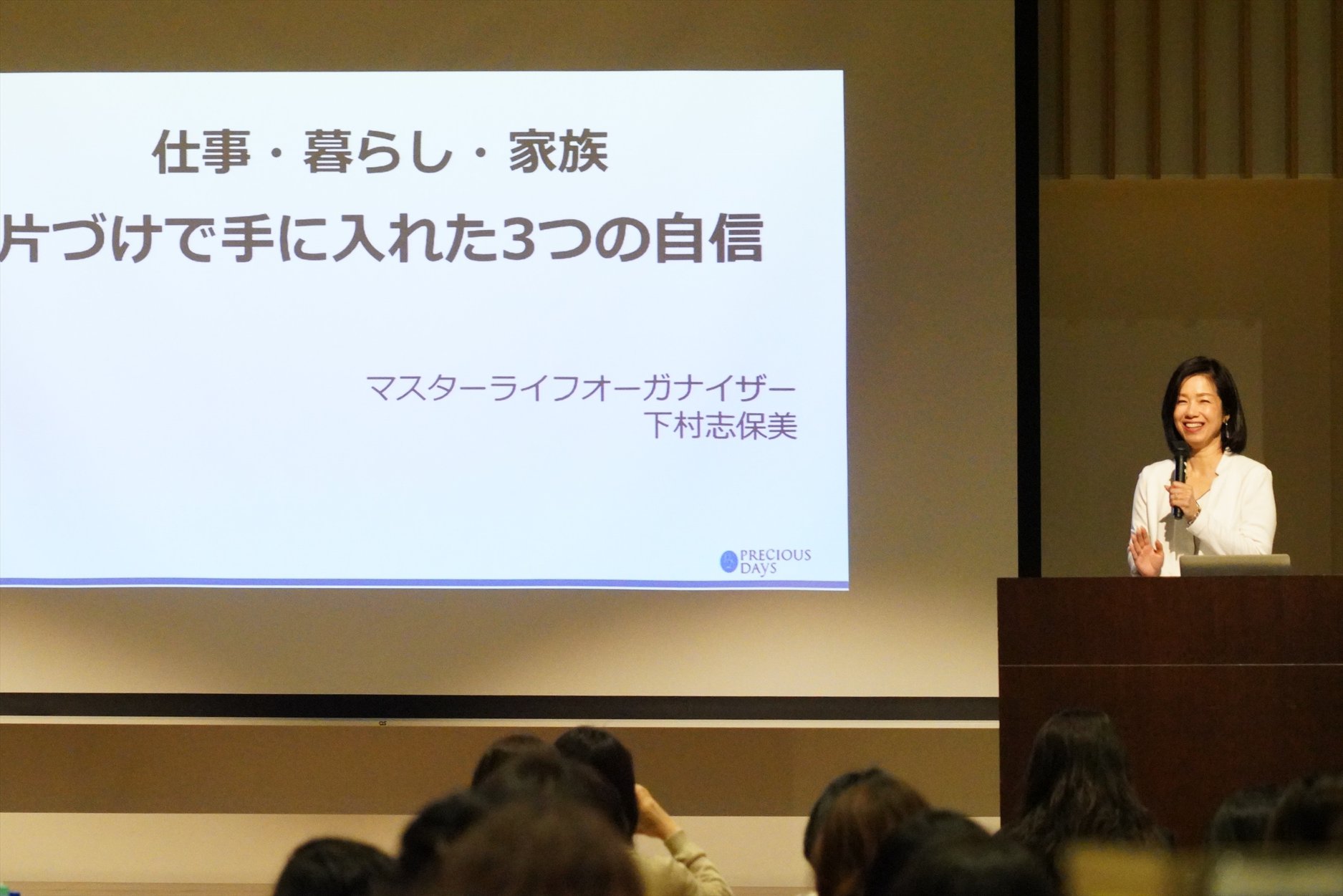 仕事・暮らし・家族
片づけで手に入れた3つの自信

マスターライフオーガナイザー
下村志保美

PRECIOUS DAYS